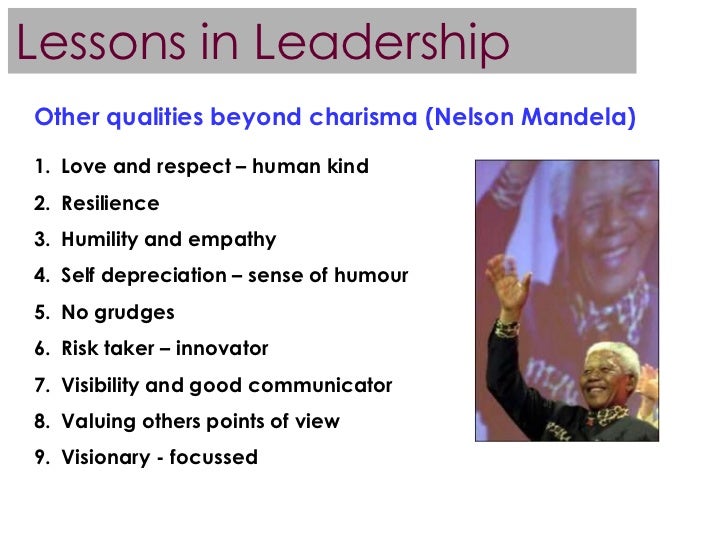 Lessons in Leadership

Other qualities beyond charisma (Nelson Mandela)

1. Love and respect – human kind
2. Resilience
3. Humility and empathy
4. Self depreciation – sense of humour
5. No grudges
6. Risk taker – innovator
7. Visibility and good communicator
8. Valuing others points of view
9. Visionary - focussed